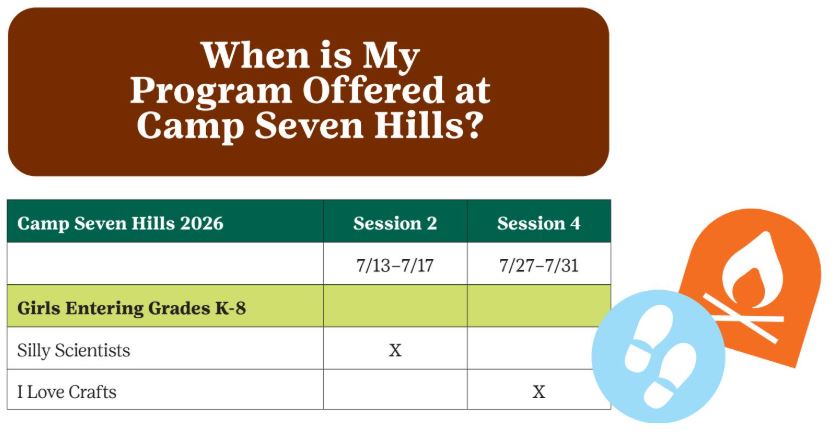 When is My Program Offered at Camp Seven Hills?

| Camp Seven Hills 2026 | Session 2 | Session 4 |
|---|---|---|
| | 7/13–7/17 | 7/27–7/31 |
| Girls Entering Grades K-8 | | |
| Silly Scientists | X | |
| I Love Crafts | | X |